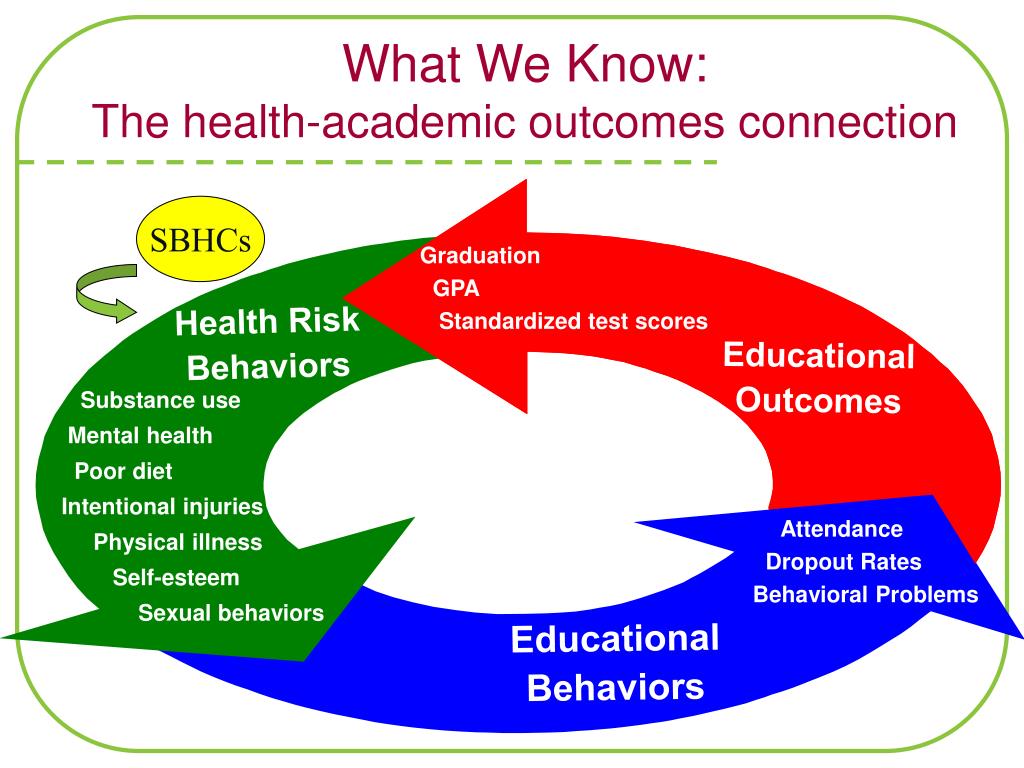 What We Know:
The health-academic outcomes connection

SBHCs

Health Risk Behaviors

Substance use
Mental health
Poor diet
Intentional injuries
Physical illness
Self-esteem
Sexual behaviors

Graduation
GPA
Standardized test scores

Educational Outcomes

Attendance
Dropout Rates
Behavioral Problems

Educational Behaviors